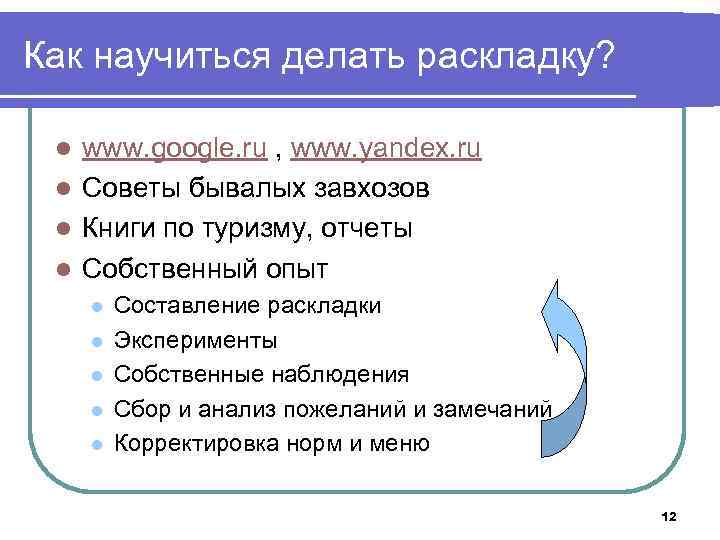 Как научиться делать раскладку?

- www.google.ru , www.yandex.ru
- Советы бывалых завхозов
- Книги по туризму, отчеты
- Собственный опыт
  - Составление раскладки
  - Эксперименты
  - Собственные наблюдения
  - Сбор и анализ пожеланий и замечаний
  - Корректировка норм и меню

12